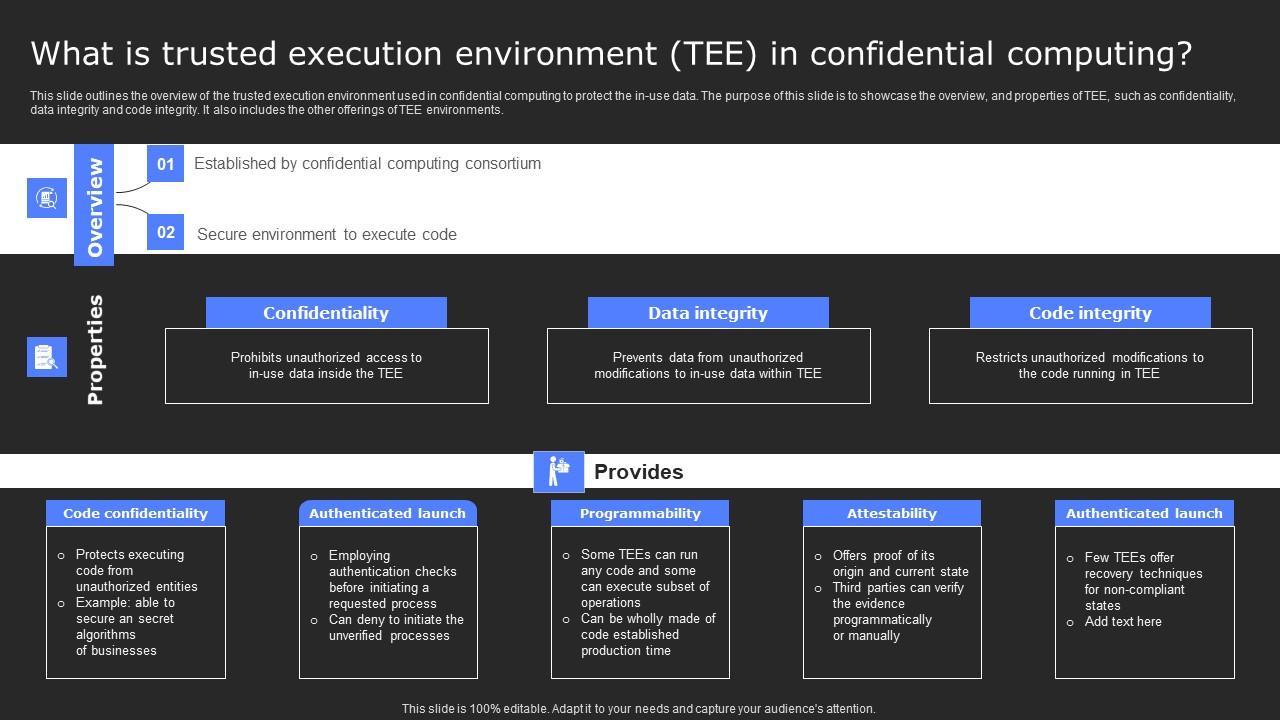 What is trusted execution environment (TEE) in confidential computing?

This slide outlines the overview of the trusted execution environment used in confidential computing to protect the in-use data. The purpose of this slide is to showcase the overview, and properties of TEE, such as confidentiality, data integrity and code integrity. It also includes the other offerings of TEE environments.

Overview

01 Established by confidential computing consortium

02 Secure environment to execute code

Properties

Confidentiality
Prohibits unauthorized access to in-use data inside the TEE

Data integrity
Prevents data from unauthorized modifications to in-use data within TEE

Code integrity
Restricts unauthorized modifications to the code running in TEE

Provides

Code confidentiality
○ Protects executing code from unauthorized entities
○ Example: able to secure an secret algorithms of businesses

Authenticated launch
○ Employing authentication checks before initiating a requested process
○ Can deny to initiate the unverified processes

Programmability
○ Some TEEs can run any code and some can execute subset of operations
○ Can be wholly made of code established production time

Attestability
○ Offers proof of its origin and current state
○ Third parties can verify the evidence programmatically or manually

Authenticated launch
○ Few TEEs offer recovery techniques for non-compliant states
○ Add text here

This slide is 100% editable. Adapt it to your needs and capture your audience's attention.